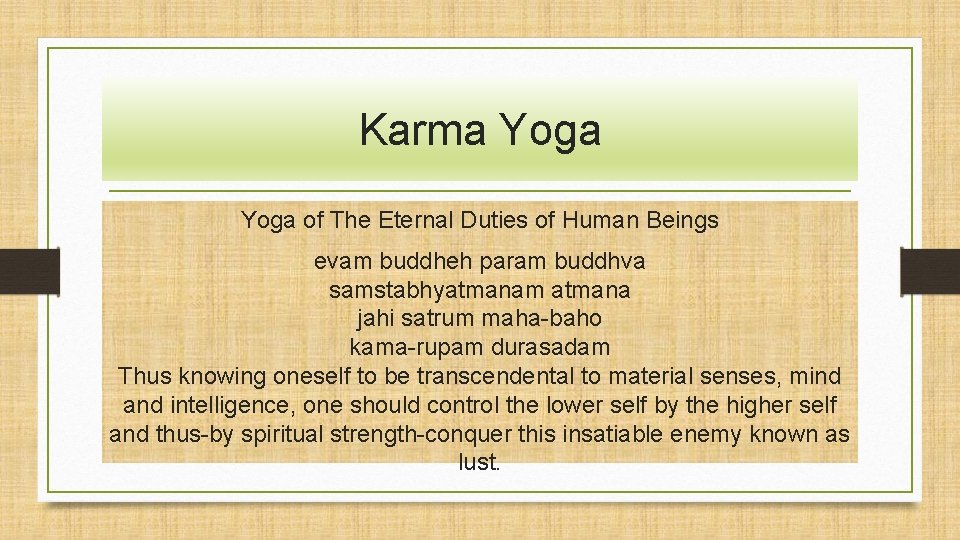 Karma Yoga

Yoga of The Eternal Duties of Human Beings

evam buddheh param buddhva
samstabhyatmanam atmana
jahi satrum maha-baho
kama-rupam durasadam
Thus knowing oneself to be transcendental to material senses, mind and intelligence, one should control the lower self by the higher self and thus-by spiritual strength-conquer this insatiable enemy known as lust.